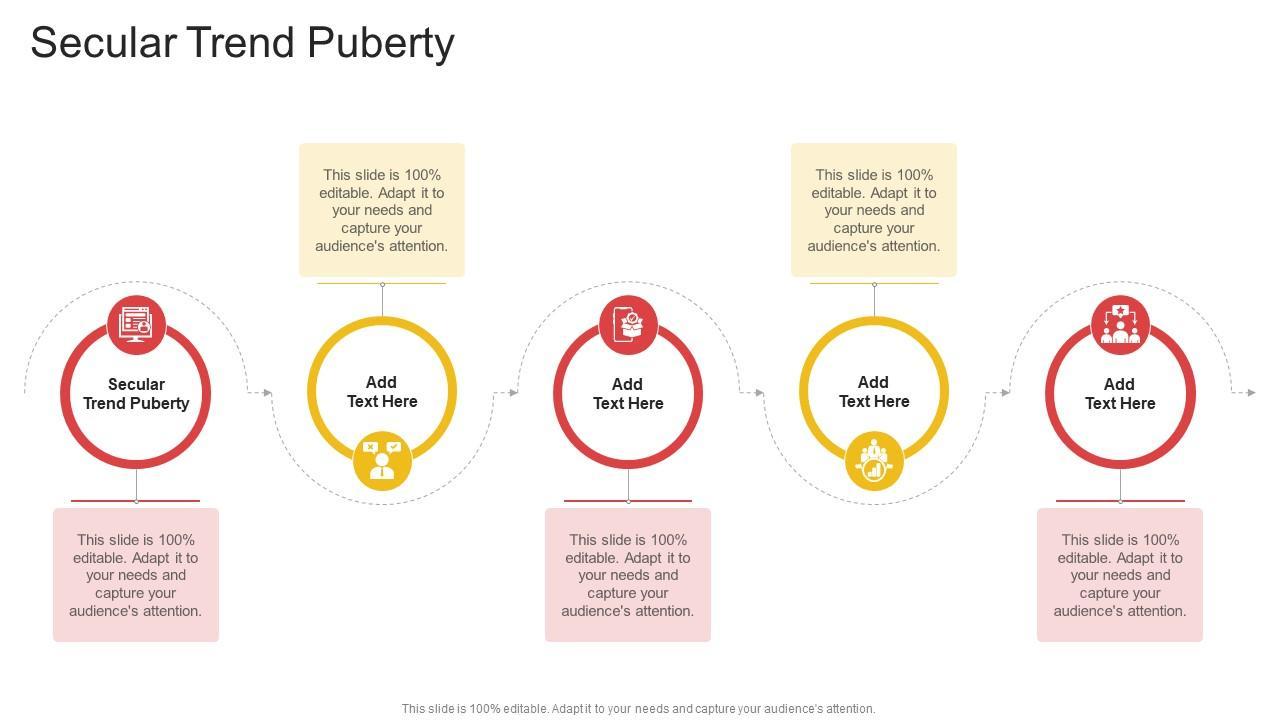 Secular Trend Puberty

This slide is 100% editable. Adapt it to your needs and capture your audience's attention.

This slide is 100% editable. Adapt it to your needs and capture your audience's attention.

Secular Trend Puberty

Add Text Here

Add Text Here

Add Text Here

Add Text Here

This slide is 100% editable. Adapt it to your needs and capture your audience's attention.

This slide is 100% editable. Adapt it to your needs and capture your audience's attention.

This slide is 100% editable. Adapt it to your needs and capture your audience's attention.

This slide is 100% editable. Adapt it to your needs and capture your audience's attention.